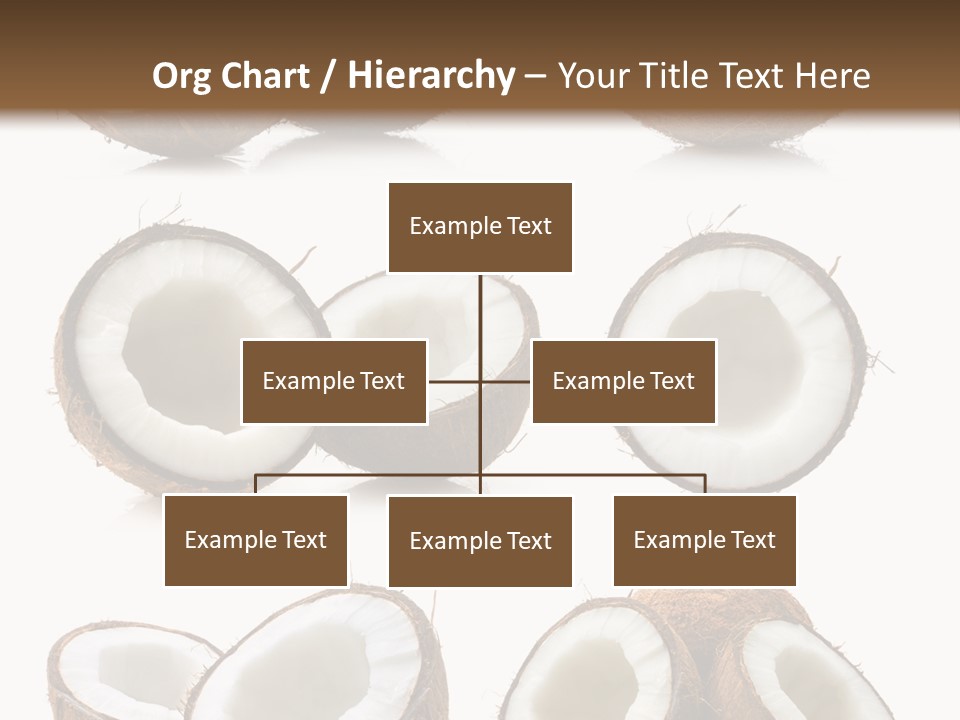 Org Chart / Hierarchy – Your Title Text Here

Example Text

Example Text

Example Text

Example Text

Example Text

Example Text